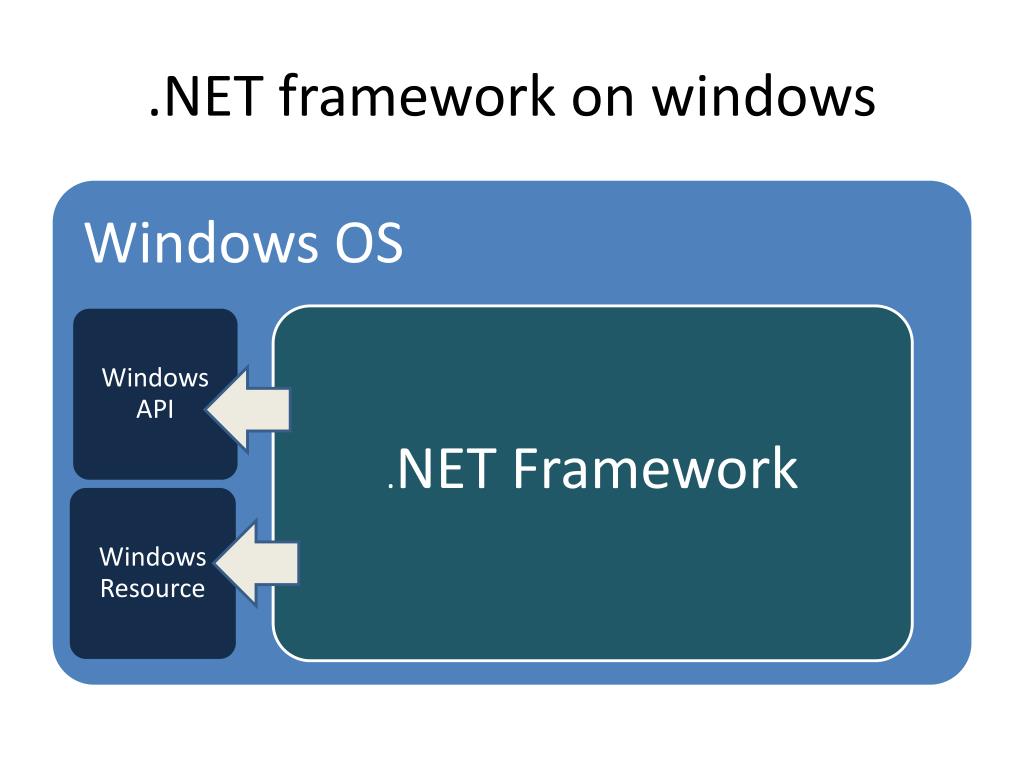 .NET framework on windows

Windows OS

Windows API

Windows Resource

.NET Framework